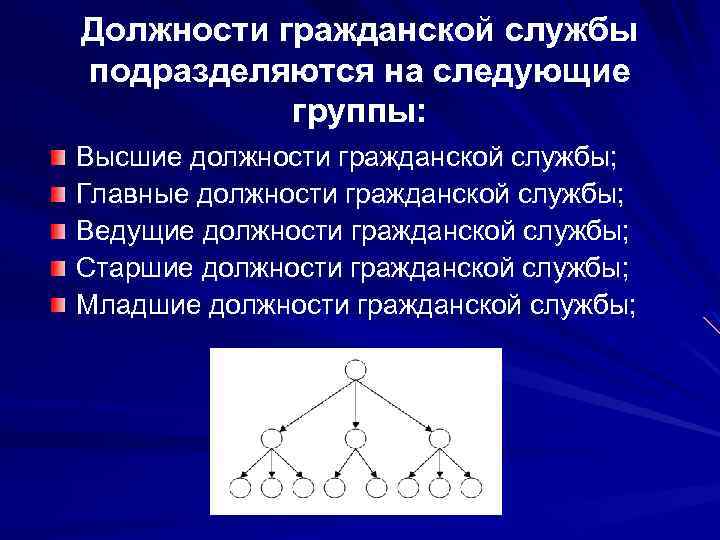 Должности гражданской службы подразделяются на следующие группы:

Высшие должности гражданской службы;
Главные должности гражданской службы;
Ведущие должности гражданской службы;
Старшие должности гражданской службы;
Младшие должности гражданской службы;